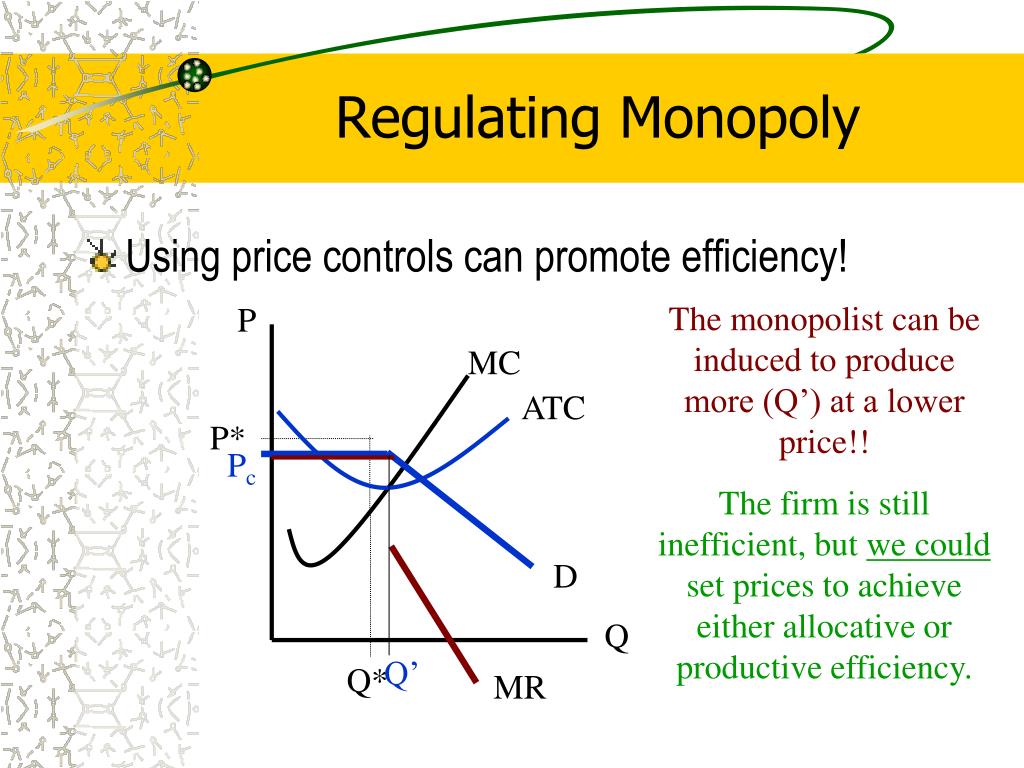 Regulating Monopoly

Using price controls can promote efficiency!

P

MC

ATC

P*

$P_c$

D

Q

Q* Q'

MR

The monopolist can be induced to produce more (Q') at a lower price!!

The firm is still inefficient, but we could set prices to achieve either allocative or productive efficiency.